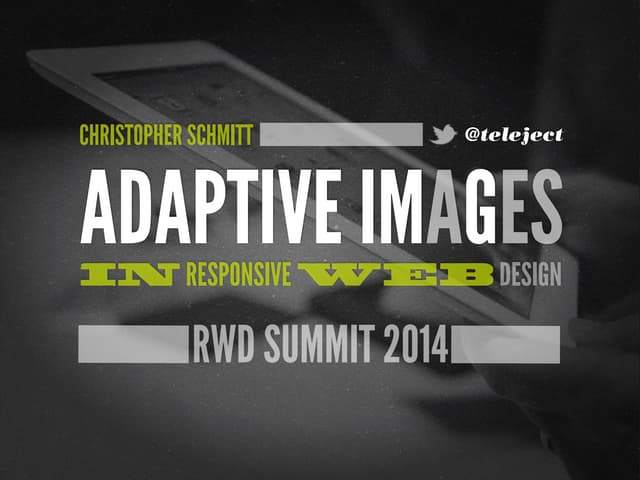 CHRISTOPHER SCHMITT @teleject

ADAPTIVE IMAGES

IN RESPONSIVE WEB DESIGN

RWD SUMMIT 2014